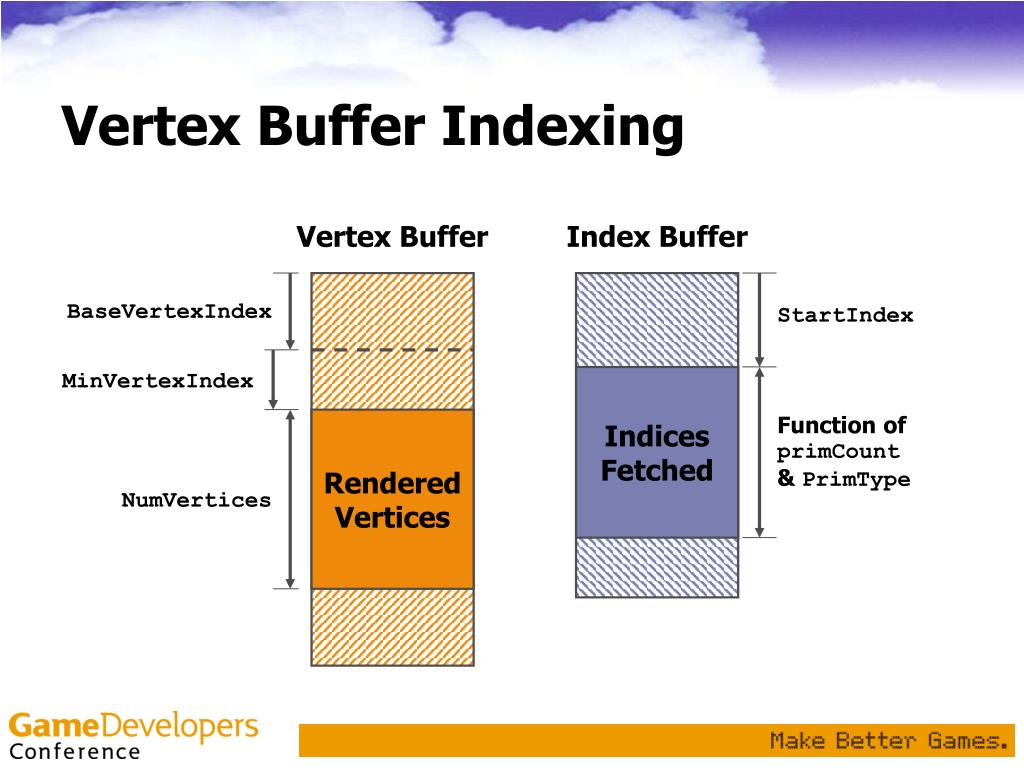 Vertex Buffer Indexing

Vertex Buffer

Index Buffer

BaseVertexIndex

MinVertexIndex

NumVertices

Rendered Vertices

Indices Fetched

StartIndex

Function of primCount & PrimType

GameDevelopers Conference

Make Better Games.